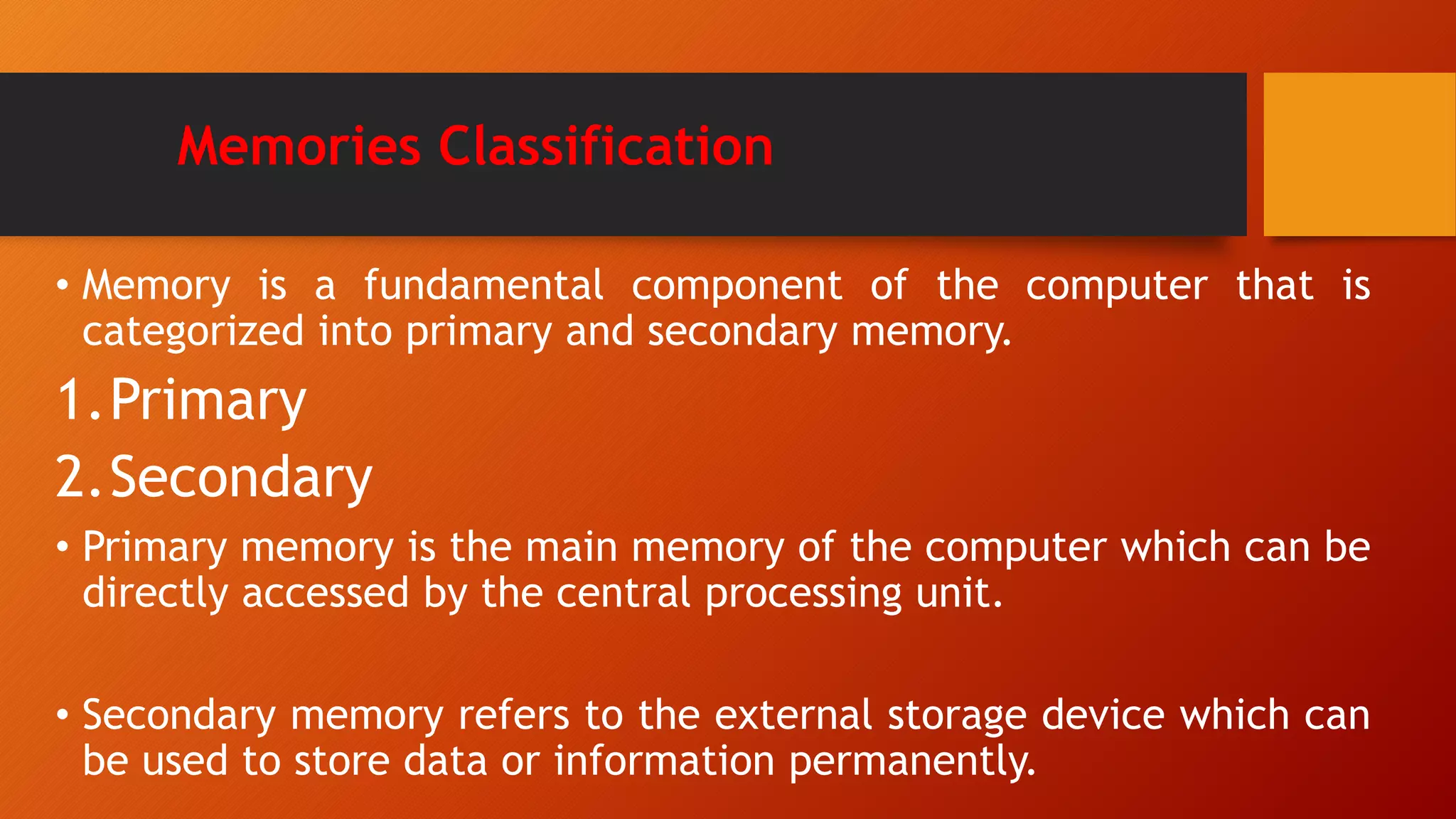 Memories Classification

• Memory is a fundamental component of the computer that is categorized into primary and secondary memory.

1. Primary
2. Secondary

• Primary memory is the main memory of the computer which can be directly accessed by the central processing unit.

• Secondary memory refers to the external storage device which can be used to store data or information permanently.